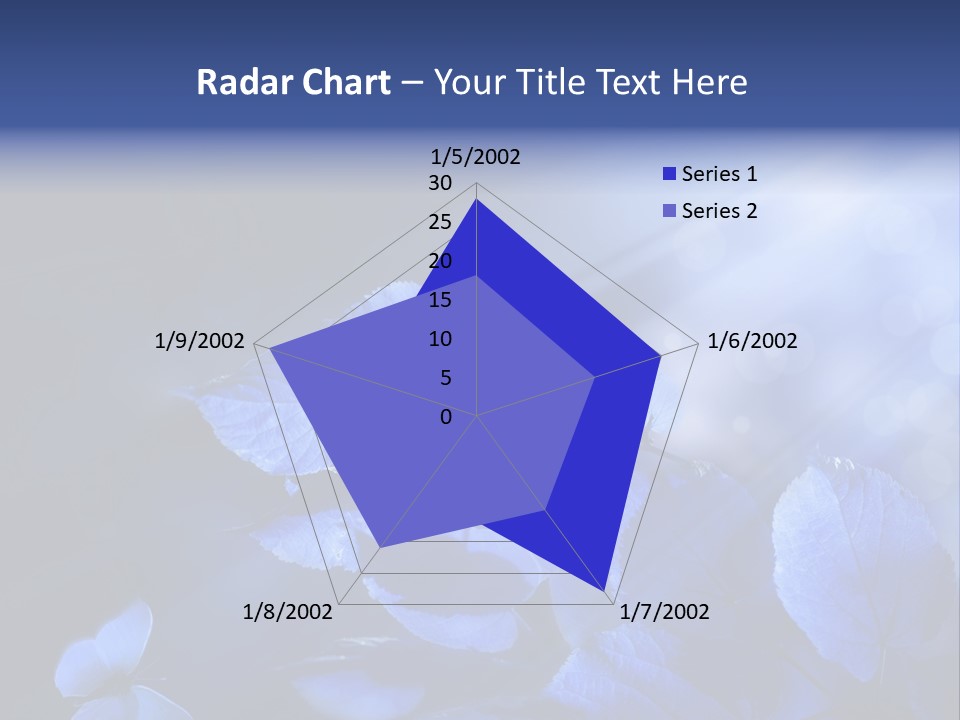 Radar Chart – Your Title Text Here

1/5/2002
30
25
20
15
10
5
0
1/6/2002
1/7/2002
1/8/2002
1/9/2002

Series 1
Series 2